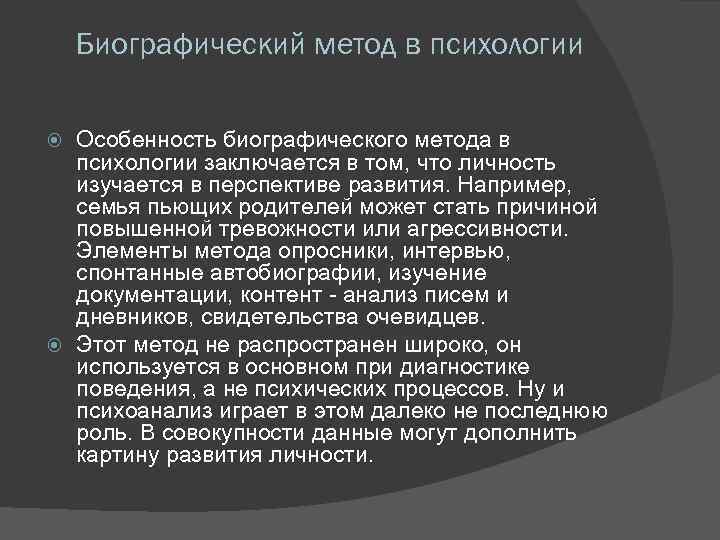 Биографический метод в психологии

Особенность биографического метода в психологии заключается в том, что личность изучается в перспективе развития. Например, семья пьющих родителей может стать причиной повышенной тревожности или агрессивности. Элементы метода опросники, интервью, спонтанные автобиографии, изучение документации, контент - анализ писем и дневников, свидетельства очевидцев.

Этот метод не распространен широко, он используется в основном при диагностике поведения, а не психических процессов. Ну и психоанализ играет в этом далеко не последнюю роль. В совокупности данные могут дополнить картину развития личности.